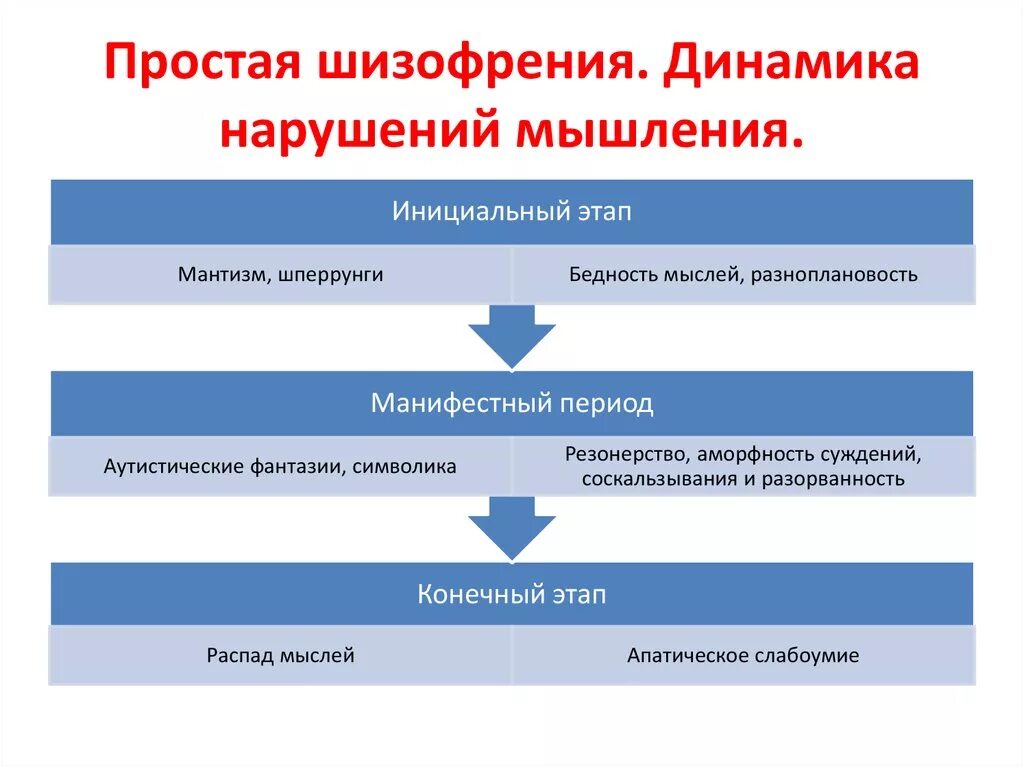 Простая шизофрения. Динамика нарушений мышления.

Инициальный этап

Мантизм, шперрунги

Бедность мыслей, разноплановость

Манифестный период

Аутистические фантазии, символика

Резонерство, аморфность суждений, соскальзывания и разорванность

Конечный этап

Распад мыслей

Апатическое слабоумие